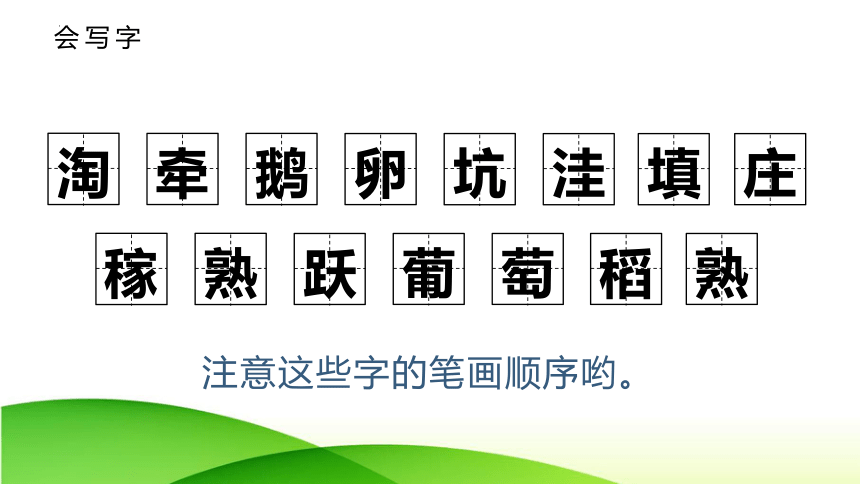 会写字

淘 牵 鹅 卵 坑 洼 填 庄

稼 熟 跃 葡 萄 稻 熟

注意这些字的笔画顺序哟。